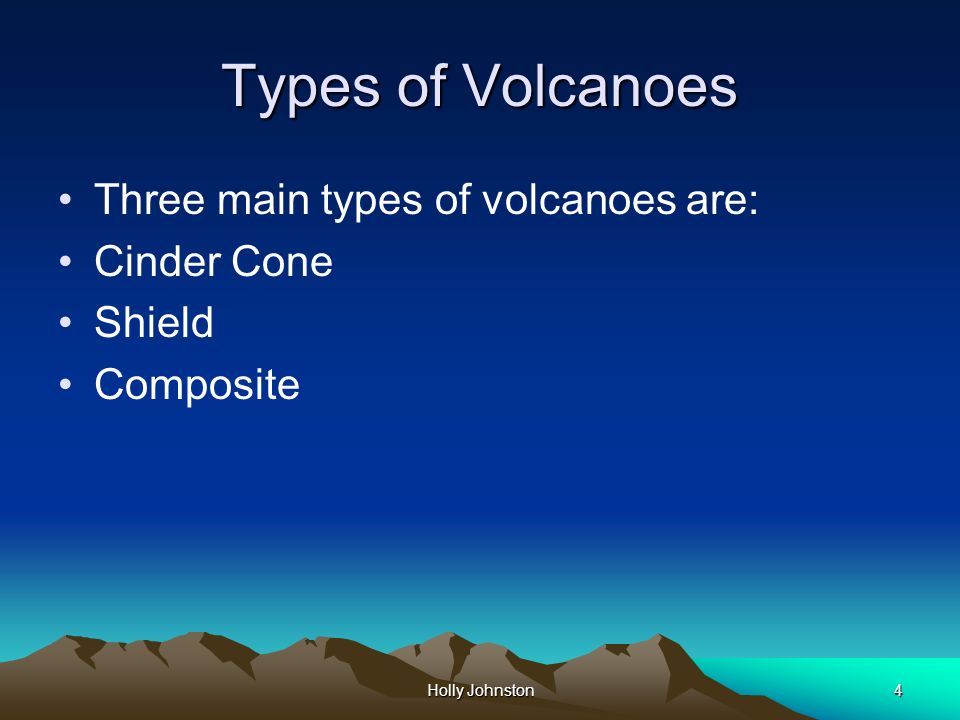 Types of Volcanoes

• Three main types of volcanoes are:
• Cinder Cone
• Shield
• Composite

Holly Johnston

4